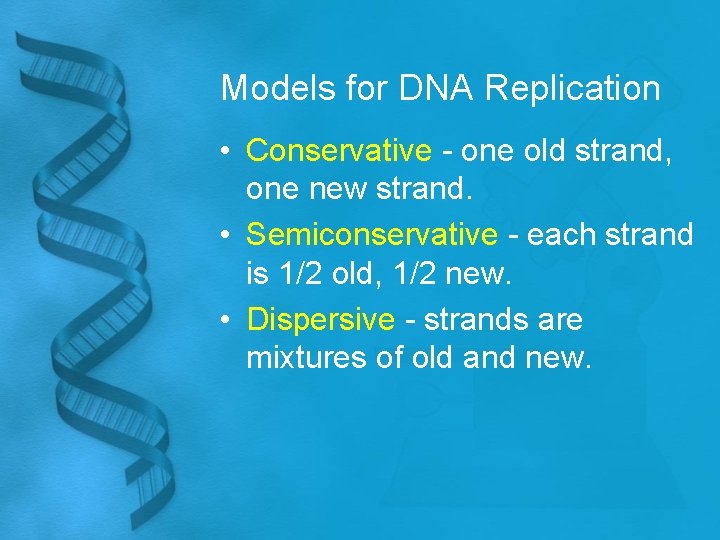 Models for DNA Replication

• Conservative - one old strand, one new strand.
• Semiconservative - each strand is 1/2 old, 1/2 new.
• Dispersive - strands are mixtures of old and new.